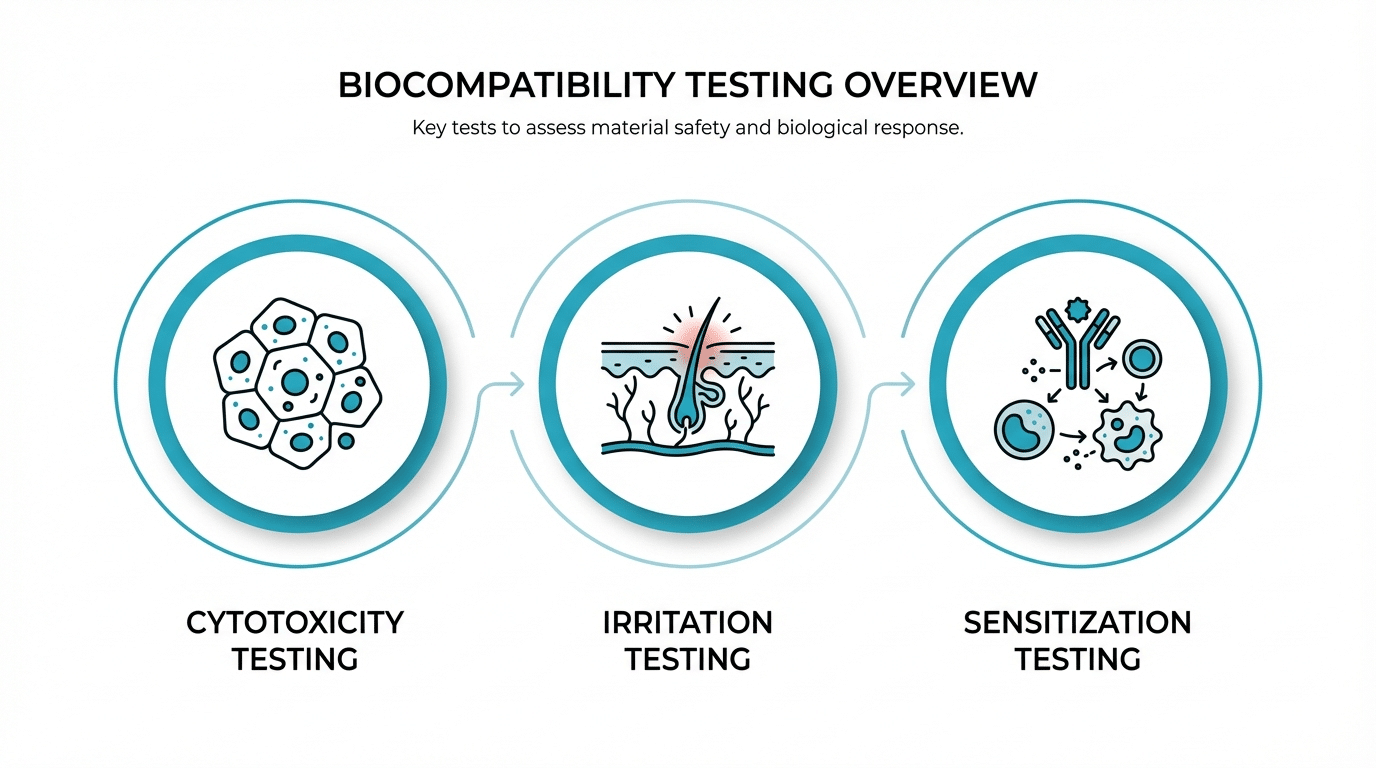 BIOCOMPATIBILITY TESTING OVERVIEW

Key tests to assess material safety and biological response.

CYTOTOXICITY TESTING

IRRITATION TESTING

SENSITIZATION TESTING